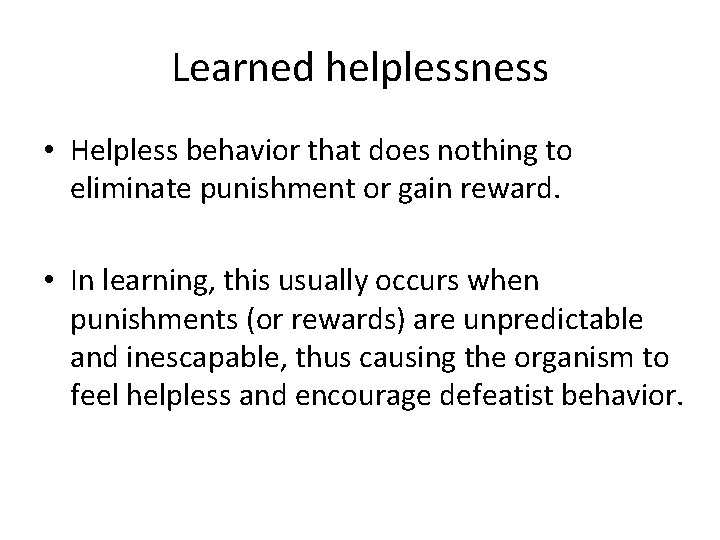 Learned helplessness

• Helpless behavior that does nothing to eliminate punishment or gain reward.

• In learning, this usually occurs when punishments (or rewards) are unpredictable and inescapable, thus causing the organism to feel helpless and encourage defeatist behavior.